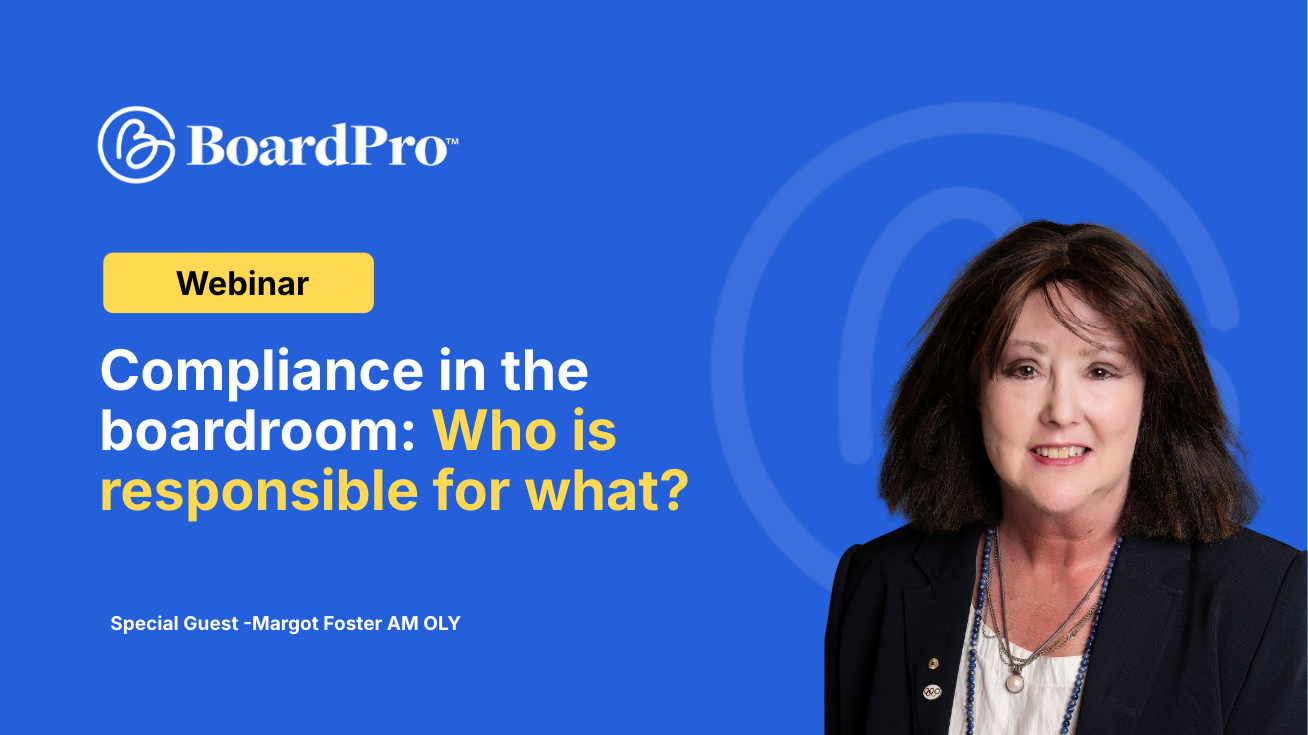 BoardPro™

Webinar

Compliance in the boardroom: Who is responsible for what?

Special Guest -Margot Foster AM OLY